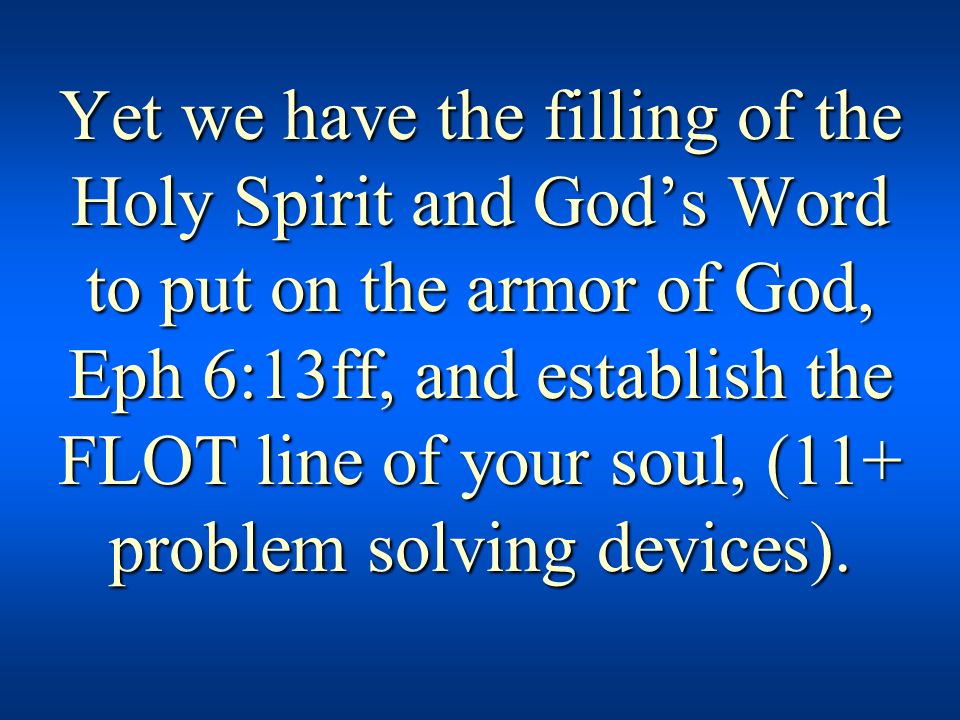 Yet we have the filling of the Holy Spirit and God’s Word to put on the armor of God, Eph 6:13ff, and establish the FLOT line of your soul, (11+ problem solving devices).